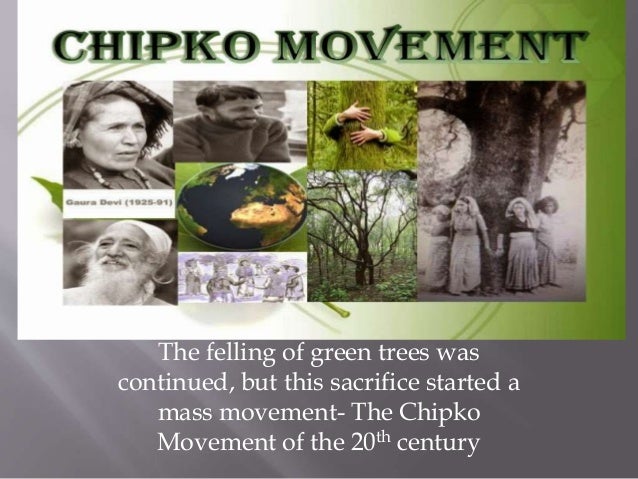 CHIPKO MOVEMENT

Gaura Devi (1925-91)

The felling of green trees was continued, but this sacrifice started a mass movement- The Chipko Movement of the 20$^{th}$ century